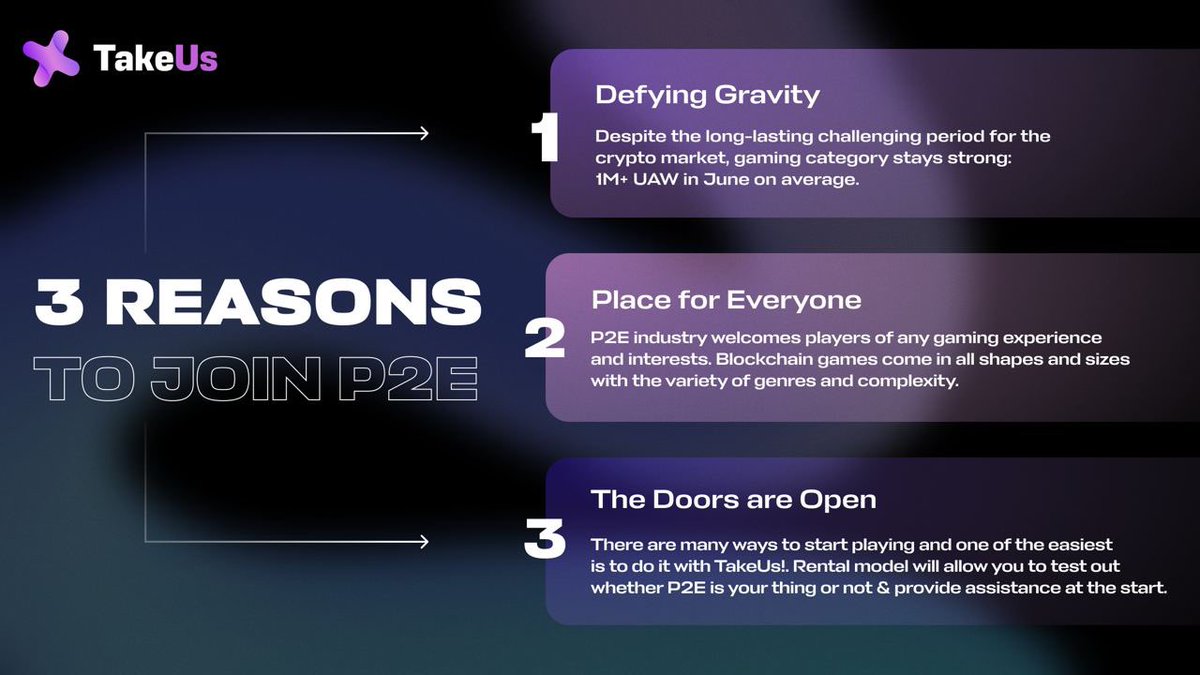 TakeUs

3 REASONS TO JOIN P2E

1 Defying Gravity

Despite the long-lasting challenging period for the crypto market, gaming category stays strong: 1M+ UAW in June on average.

2 Place for Everyone

P2E industry welcomes players of any gaming experience and interests. Blockchain games come in all shapes and sizes with the variety of genres and complexity.

3 The Doors are Open

There are many ways to start playing and one of the easiest is to do it with TakeUs!. Rental model will allow you to test out whether P2E is your thing or not & provide assistance at the start.